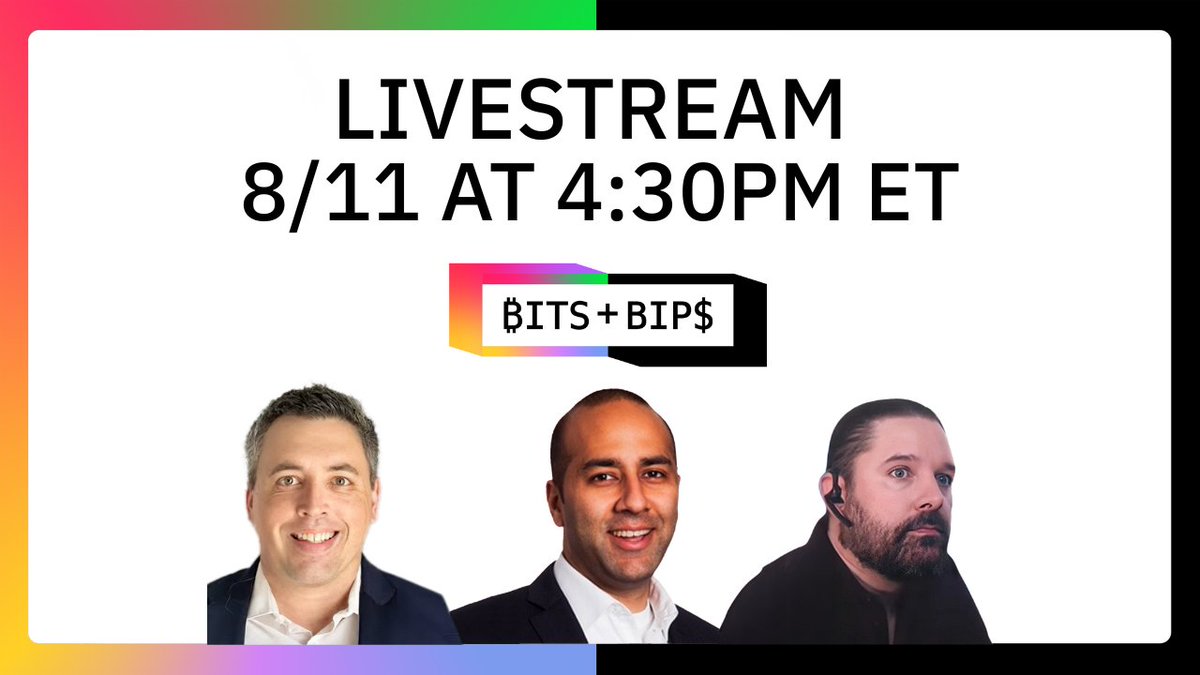 LIVESTREAM
8/11 AT 4:30PM ET

₿ITS + BIP$